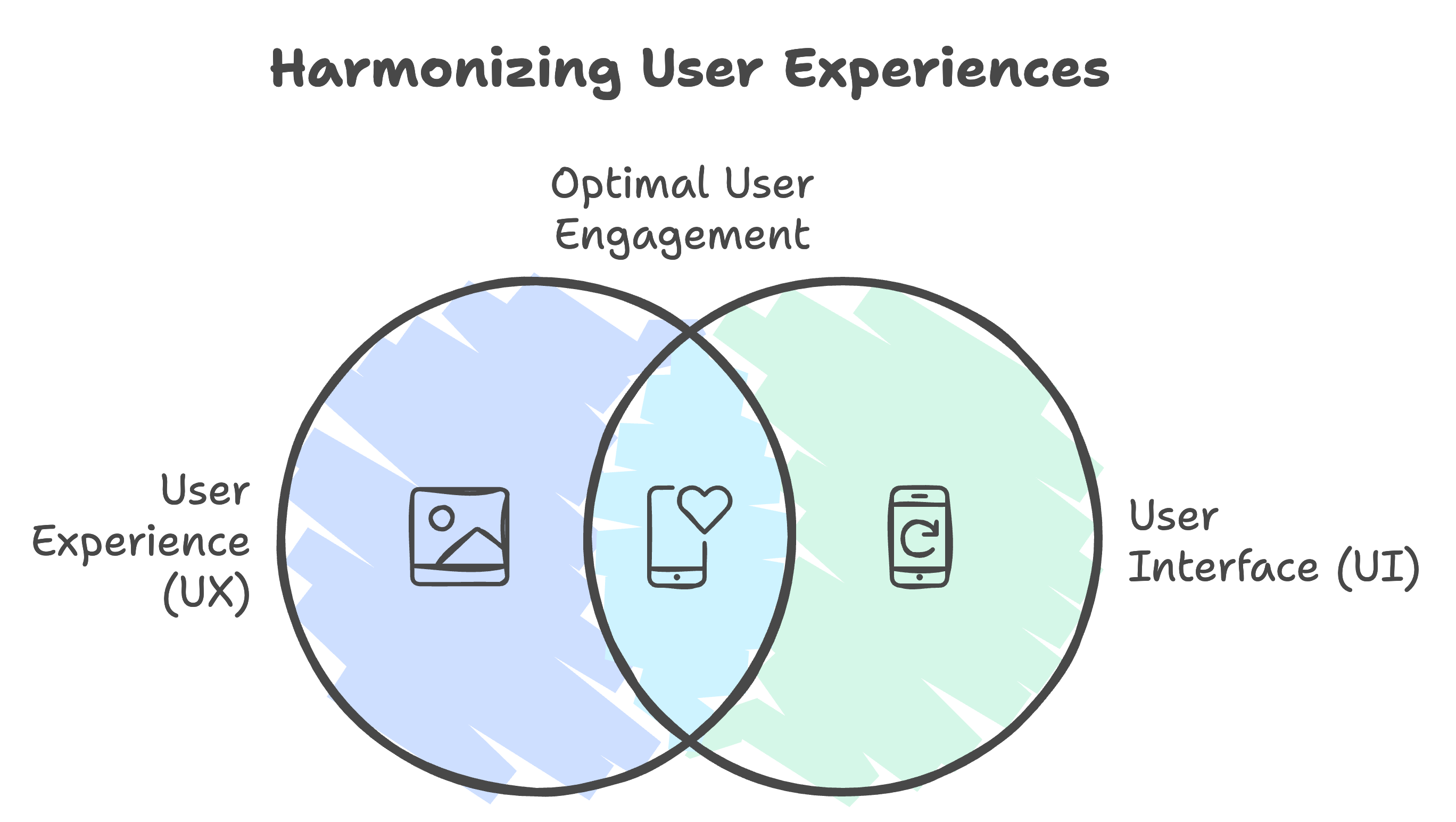 Harmonizing User Experiences

Optimal User Engagement

User Experience (UX)

User Interface (UI)